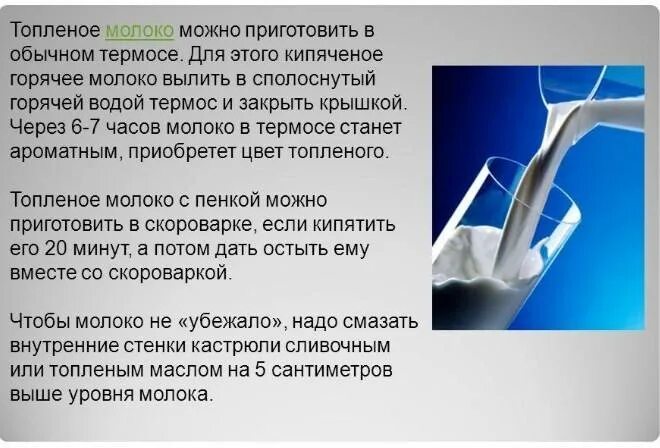 Топленое молоко можно приготовить в обычном термосе. Для этого кипяченое горячее молоко вылить в сполоснутый горячей водой термос и закрыть крышкой. Через 6-7 часов молоко в термосе станет ароматным, приобретет цвет топленого.

Топленое молоко с пенкой можно приготовить в скороварке, если кипятить его 20 минут, а потом дать остыть ему вместе со скороваркой.

Чтобы молоко не «убежало», надо смазать внутренние стенки кастрюли сливочным или топленым маслом на 5 сантиметров выше уровня молока.